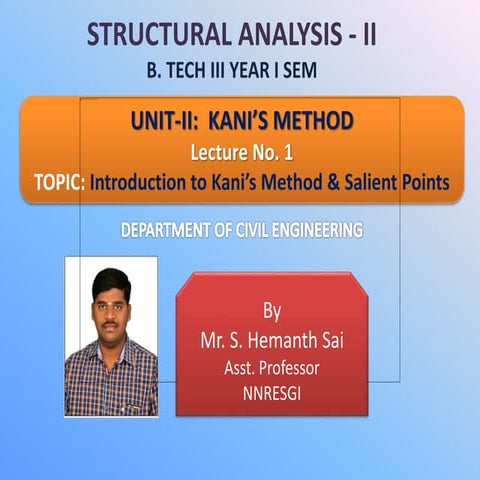 STRUCTURAL ANALYSIS - II

B. TECH III YEAR I SEM

UNIT-II: KANI'S METHOD

Lecture No. 1

TOPIC: Introduction to Kani's Method & Salient Points

DEPARTMENT OF CIVIL ENGINEERING

By

Mr. S. Hemanth Sai

Asst. Professor

NNRESGI